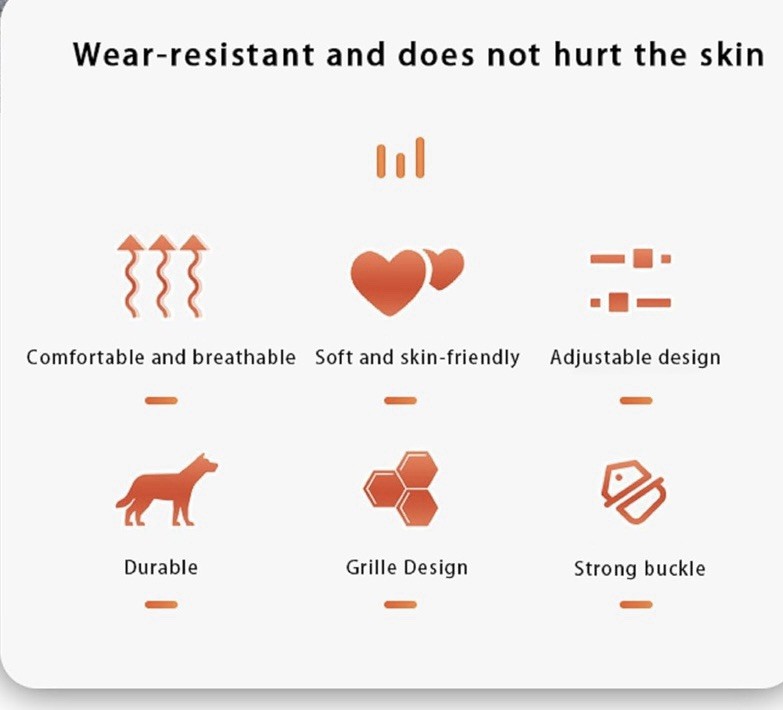 Wear-resistant and does not hurt the skin

Comfortable and breathable

Soft and skin-friendly

Adjustable design

Durable

Grille Design

Strong buckle